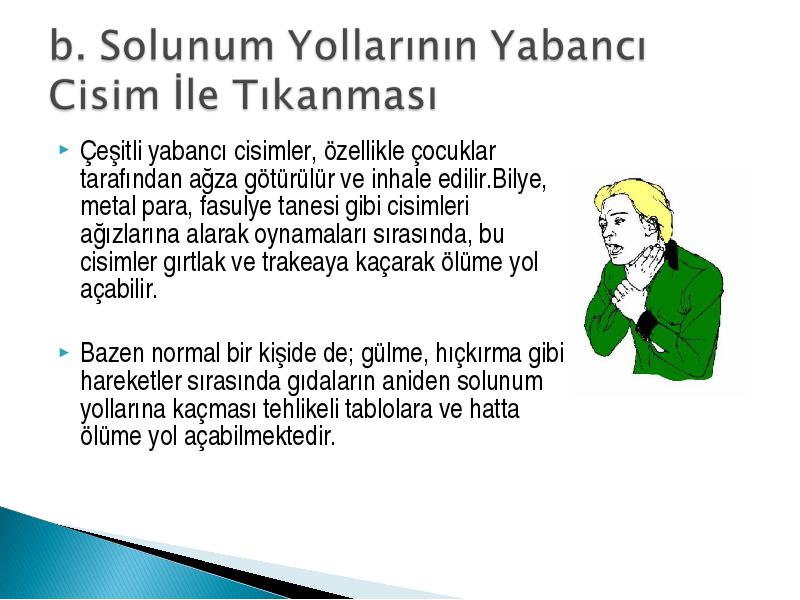 b. Solunum Yollarının Yabancı Cisim İle Tıkanması

▸ Çeşitli yabancı cisimler, özellikle çocuklar tarafından ağza götürülür ve inhale edilir.Bilye, metal para, fasulye tanesi gibi cisimleri ağızlarına alarak oynamaları sırasında, bu cisimler gırtlak ve trakeaya kaçarak ölüme yol açabilir.

▸ Bazen normal bir kişide de; gülme, hıçkırma gibi hareketler sırasında gıdaların aniden solunum yollarına kaçması tehlikeli tablolara ve hatta ölüme yol açabilmektedir.